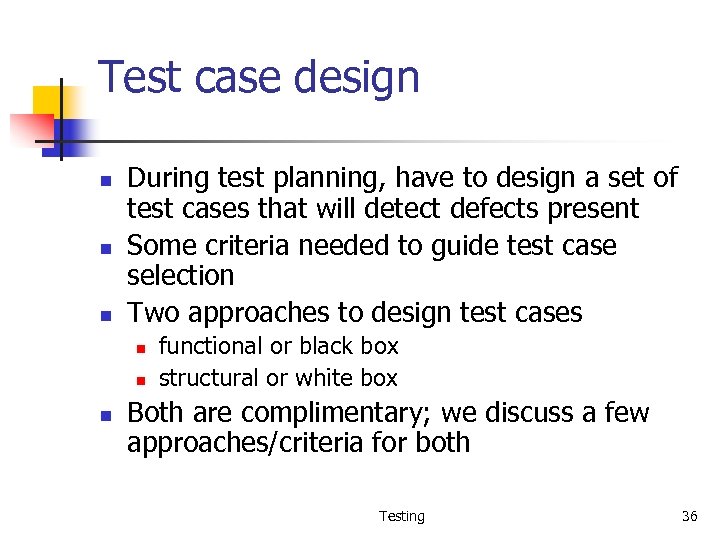 Test case design

- During test planning, have to design a set of test cases that will detect defects present
- Some criteria needed to guide test case selection
- Two approaches to design test cases
  - functional or black box
  - structural or white box
- Both are complimentary; we discuss a few approaches/criteria for both

Testing

36